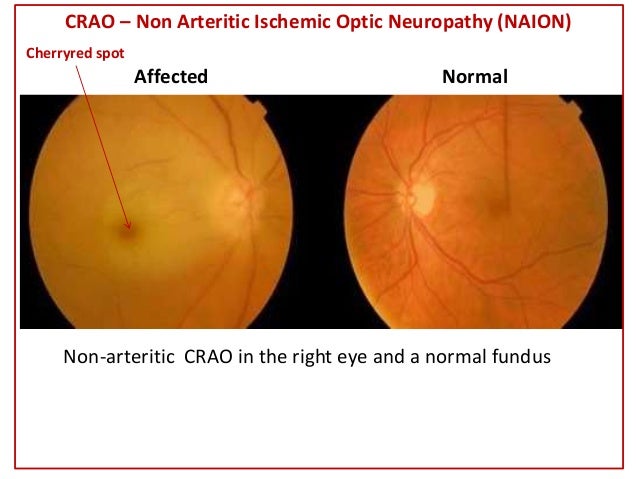 CRAO – Non Arteritic Ischemic Optic Neuropathy (NAION)

Cherryred spot

Affected

Normal

Non-arteritic CRAO in the right eye and a normal fundus